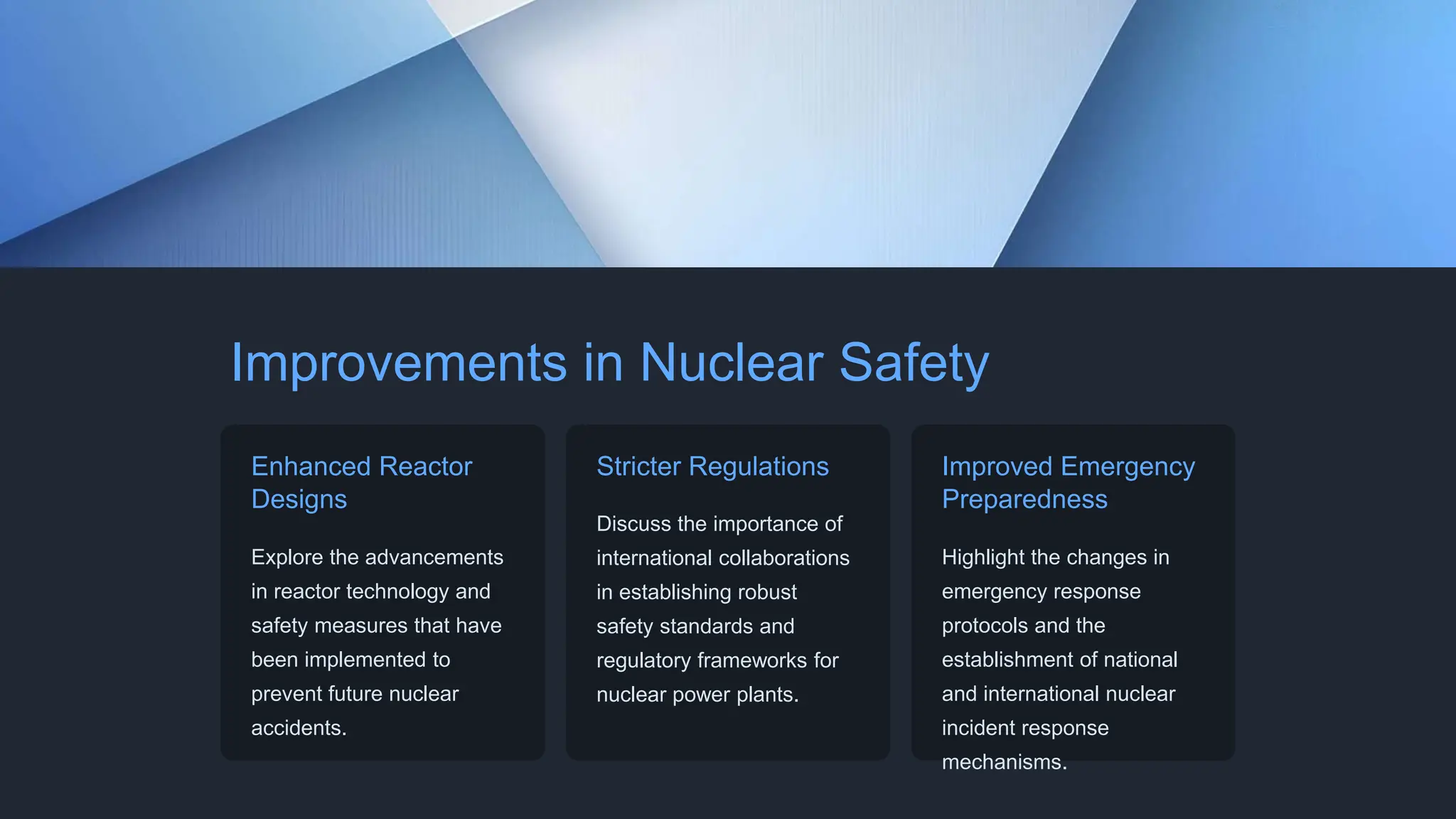 Improvements in Nuclear Safety

Enhanced Reactor Designs

Explore the advancements in reactor technology and safety measures that have been implemented to prevent future nuclear accidents.

Stricter Regulations

Discuss the importance of international collaborations in establishing robust safety standards and regulatory frameworks for nuclear power plants.

Improved Emergency Preparedness

Highlight the changes in emergency response protocols and the establishment of national and international nuclear incident response mechanisms.